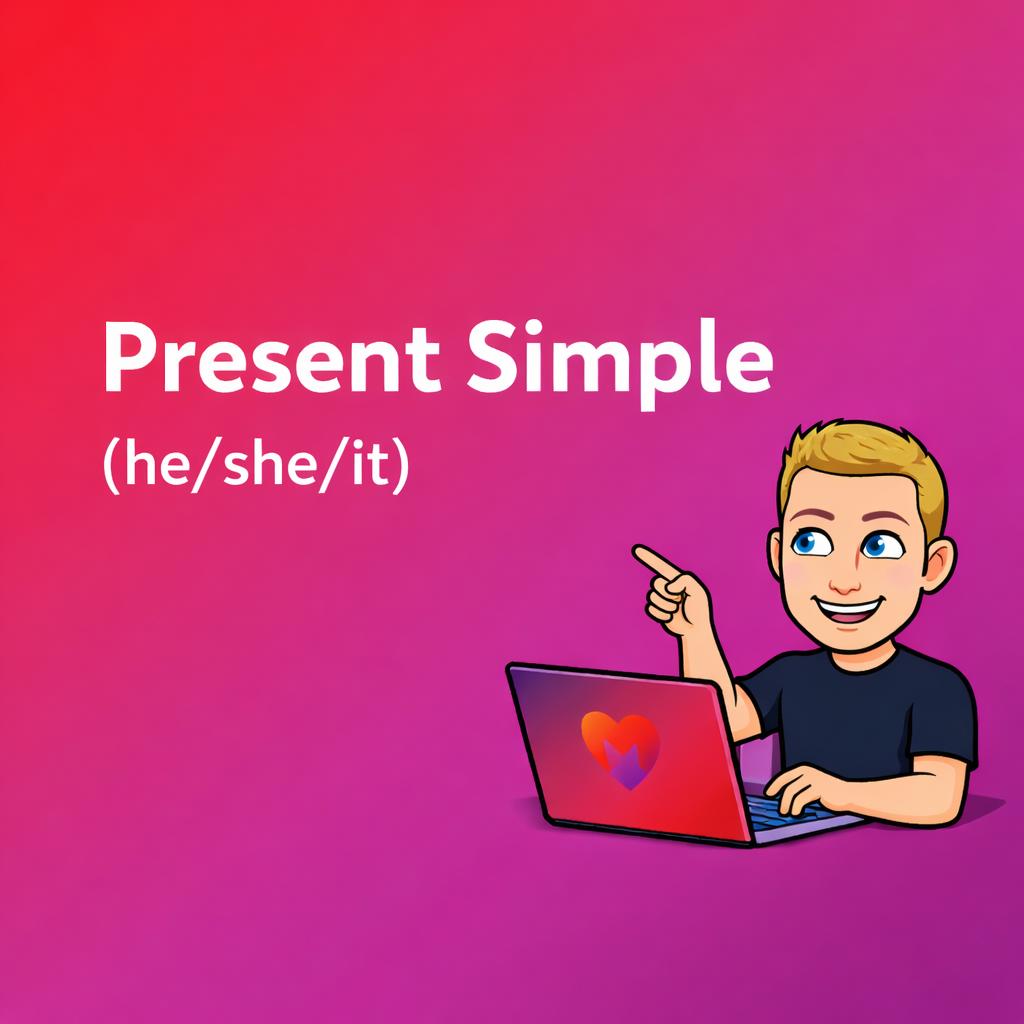 Present Simple

(he/she/it)